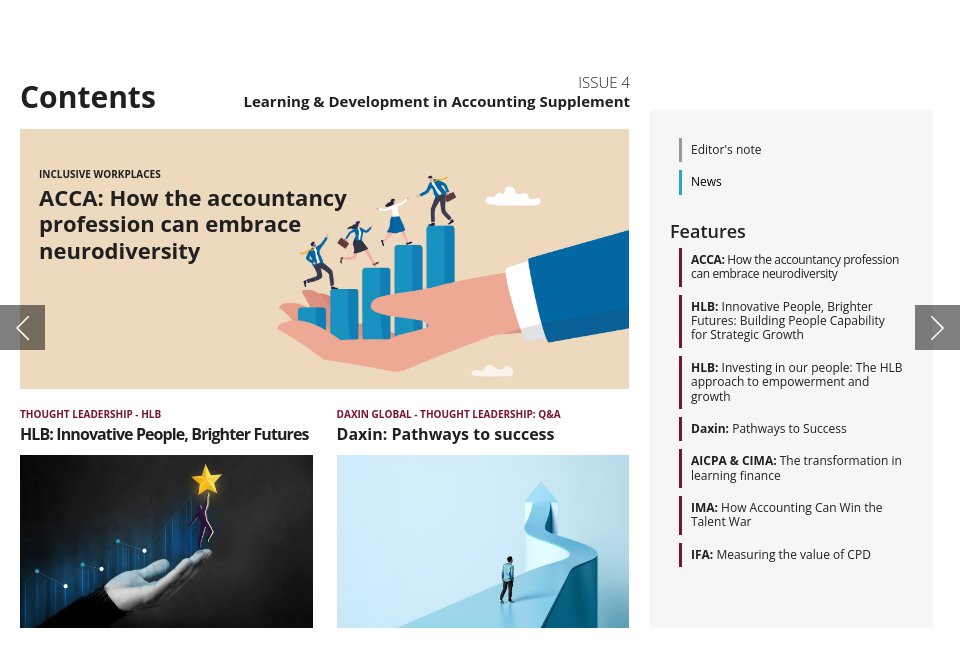 Contents

ISSUE 4
Learning & Development in Accounting Supplement

INCLUSIVE WORKPLACES
ACCA: How the accountancy profession can embrace neurodiversity

THOUGHT LEADERSHIP - HLB
HLB: Innovative People, Brighter Futures

DAXIN GLOBAL - THOUGHT LEADERSHIP: Q&A
Daxin: Pathways to success

Editor's note

News

Features

ACCA: How the accountancy profession can embrace neurodiversity

HLB: Innovative People, Brighter Futures: Building People Capability for Strategic Growth

HLB: Investing in our people: The HLB approach to empowerment and growth

Daxin: Pathways to Success

AICPA & CIMA: The transformation in learning finance

IMA: How Accounting Can Win the Talent War

IFA: Measuring the value of CPD